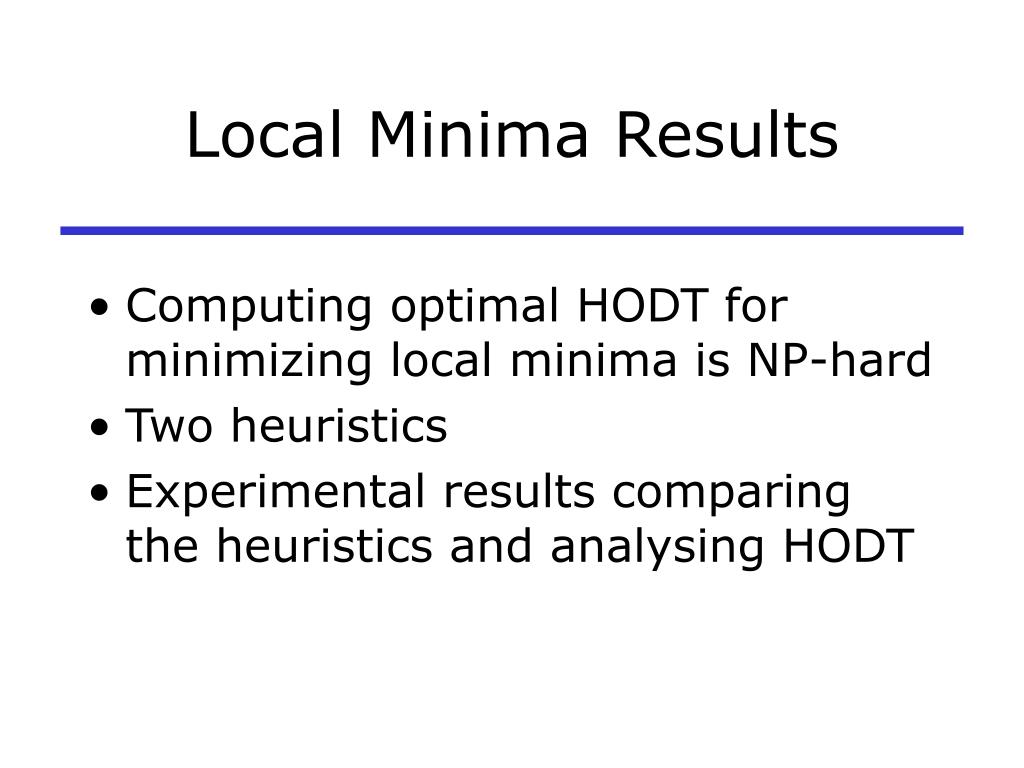 Local Minima Results

• Computing optimal HODT for minimizing local minima is NP-hard
• Two heuristics
• Experimental results comparing the heuristics and analysing HODT